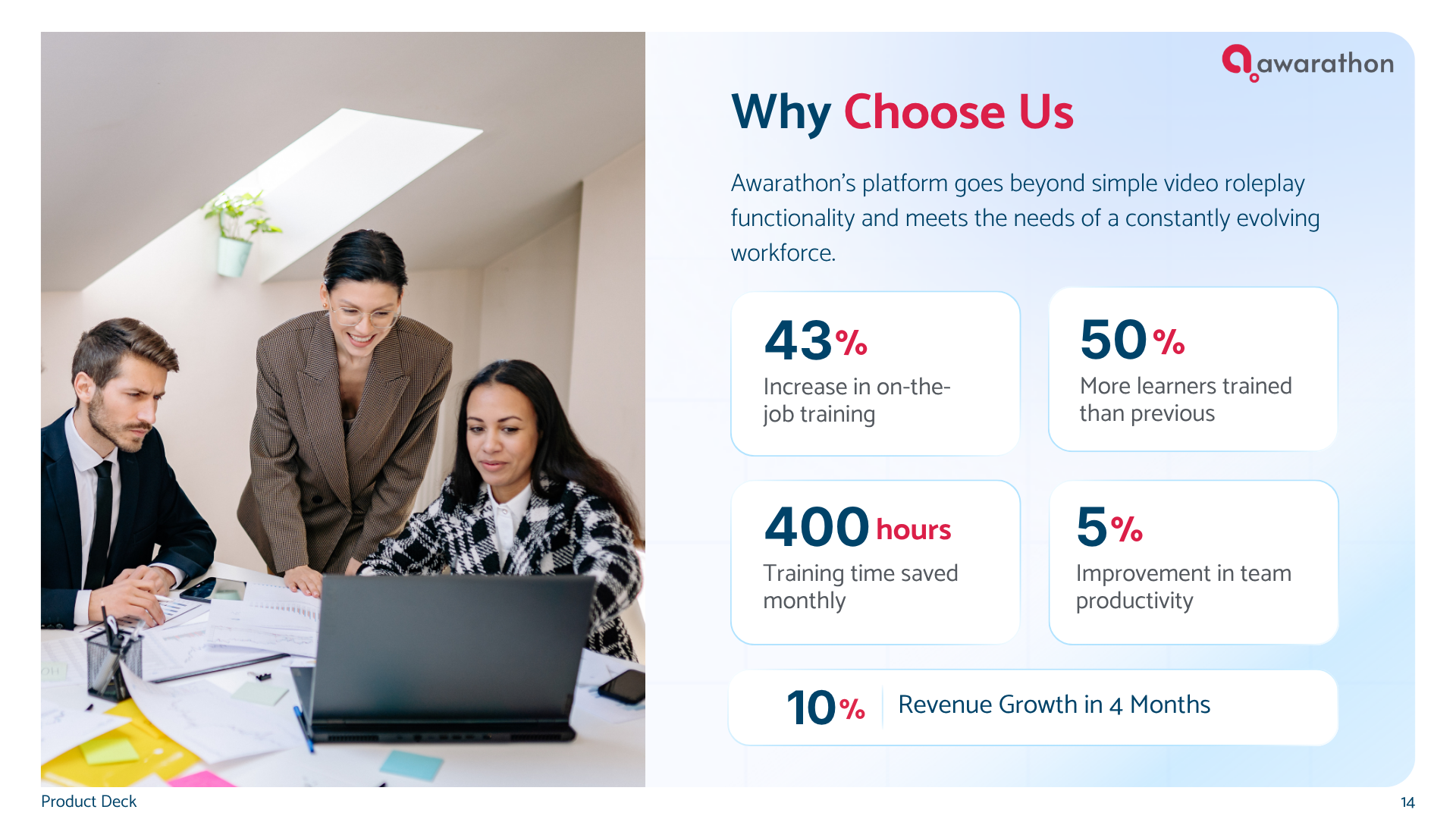 awarathon

Why Choose Us

Awarathon's platform goes beyond simple video roleplay functionality and meets the needs of a constantly evolving workforce.

43%
Increase in on-the-job training

50%
More learners trained than previous

400 hours
Training time saved monthly

5%
Improvement in team productivity

10% Revenue Growth in 4 Months

Product Deck

14